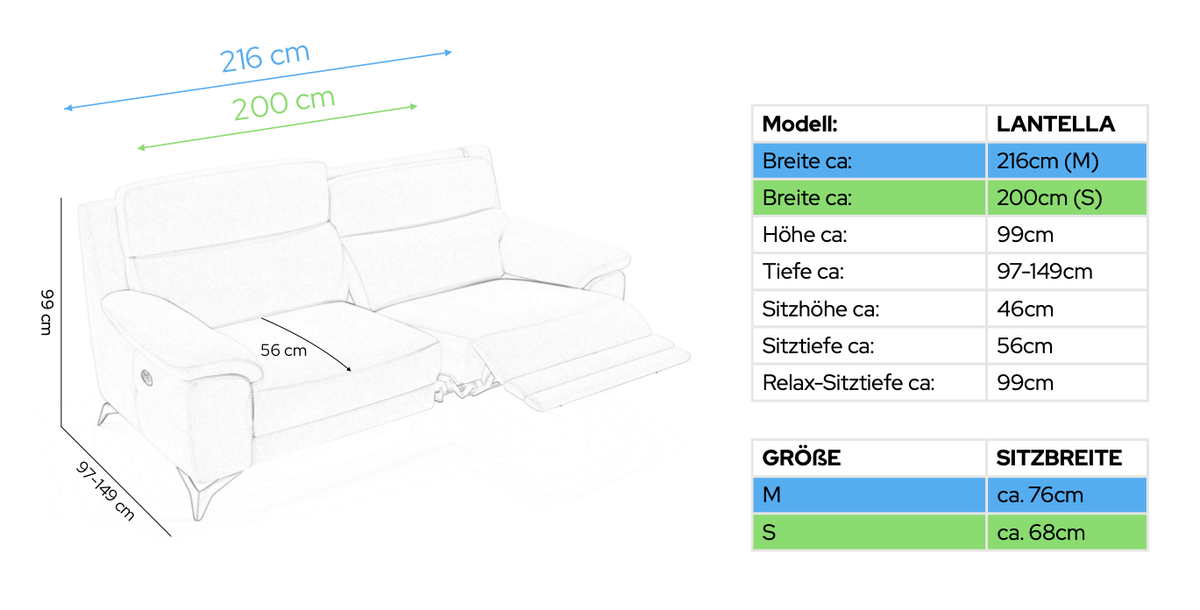 216 cm

200 cm

99 cm

56 cm

97-149 cm

| Modell: | LANTELLA |
|---|---|
| Breite ca: | 216cm (M) |
| Breite ca: | 200cm (S) |
| Höhe ca: | 99cm |
| Tiefe ca: | 97-149cm |
| Sitzhöhe ca: | 46cm |
| Sitztiefe ca: | 56cm |
| Relax-Sitztiefe ca: | 99cm |

| GRÖßE | SITZBREITE |
|---|---|
| M | ca. 76cm |
| S | ca. 68cm |